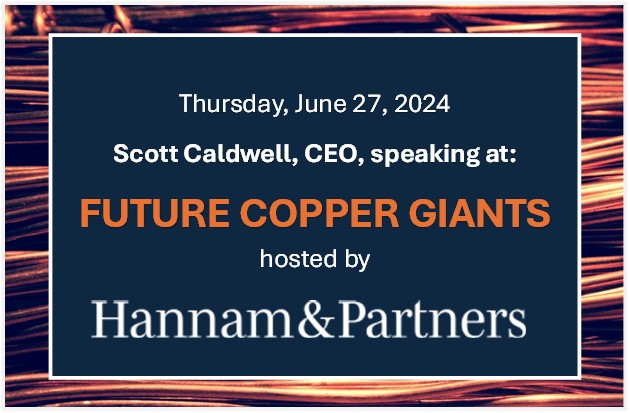 Thursday, June 27, 2024

Scott Caldwell, CEO, speaking at:

FUTURE COPPER GIANTS

hosted by

Hannam&Partners